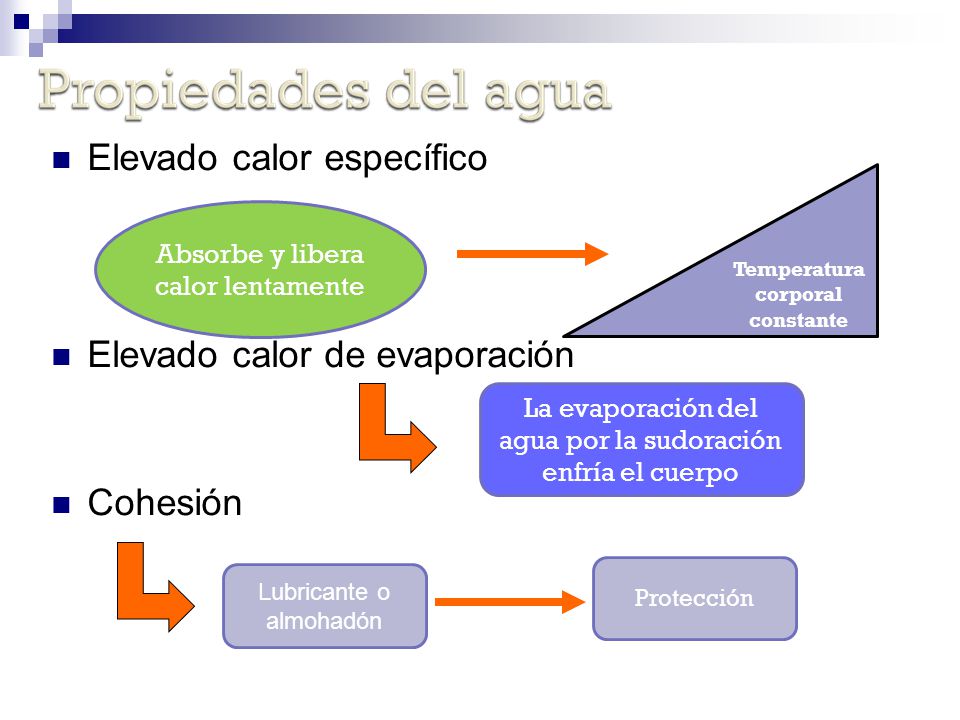 Propiedades del agua

Elevado calor específico

Absorbe y libera calor lentamente

Temperatura corporal constante

Elevado calor de evaporación

La evaporación del agua por la sudoración enfría el cuerpo

Cohesión

Lubricante o almohadón

Protección